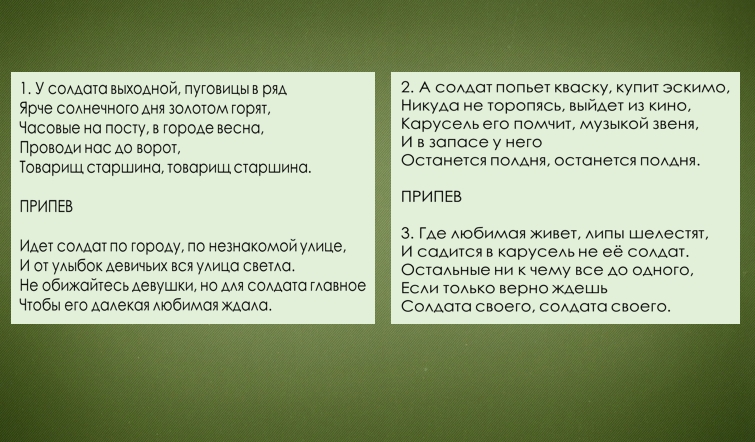 1. У солдата выходной, пуговицы в ряд
Ярче солнечного дня золотом горят,
Часовые на посту, в городе весна,
Проводи нас до ворот,
Товарищ старшина, товарищ старшина.

ПРИПЕВ

Идет солдат по городу, по незнакомой улице,
И от улыбок девичьих вся улица светла.
Не обижайтесь девушки, но для солдата главное
Чтобы его далекая любимая ждала.

2. А солдат попьет кваску, купит эскимо,
Никуда не торопясь, выйдет из кино,
Карусель его помчит, музыкой звеня,
И в запасе у него
Останется полдня, останется полдня.

ПРИПЕВ

3. Где любимая живет, липы шелестят,
И садится в карусель не её солдат.
Остальные ни к чему все до одного,
Если только верно ждешь
Солдата своего, солдата своего.